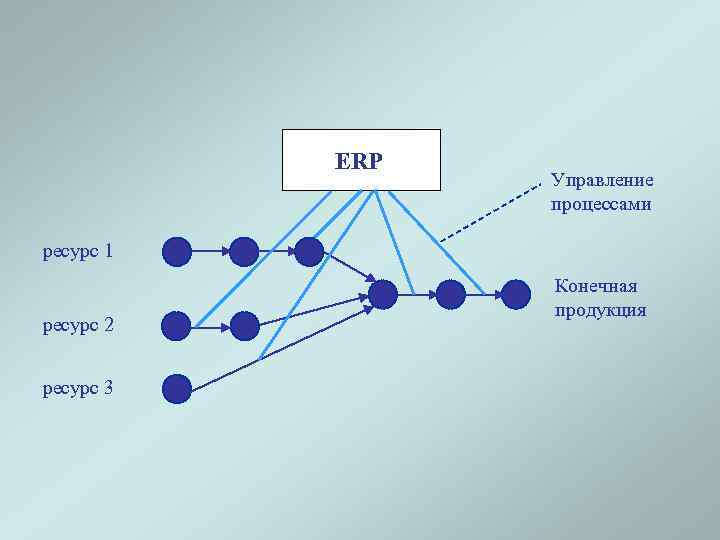 ERP

Управление процессами

ресурс 1

ресурс 2

ресурс 3

Конечная продукция